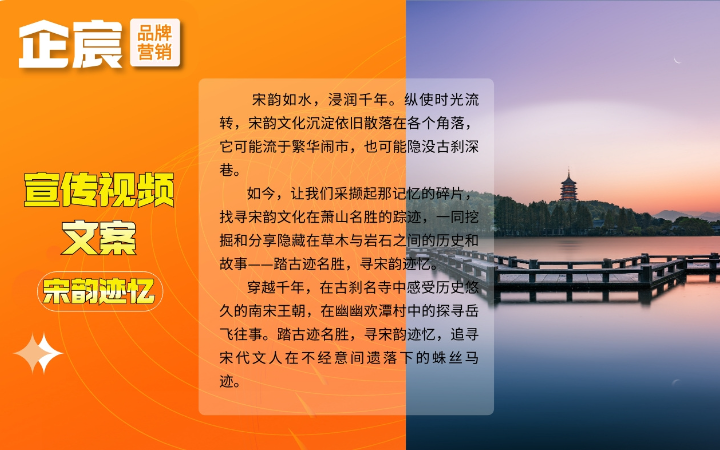 企宸 品牌营销

宣传视频文案

宋韵迹忆

宋韵如水，浸润千年。纵使时光流转，宋韵文化沉淀依旧散落在各个角落，它可能流于繁华闹市，也可能隐没古刹深巷。

如今，让我们采撷起那记忆的碎片，找寻宋韵文化在萧山名胜的踪迹，一同挖掘和分享隐藏在草木与岩石之间的历史和故事——踏古迹名胜，寻宋韵迹忆。

穿越千年，在古刹名寺中感受历史悠久的南宋王朝，在幽幽欢潭村中的探寻岳飞往事。踏古迹名胜，寻宋韵迹忆，追寻宋代文人在不经意间遗落下的蛛丝马迹。